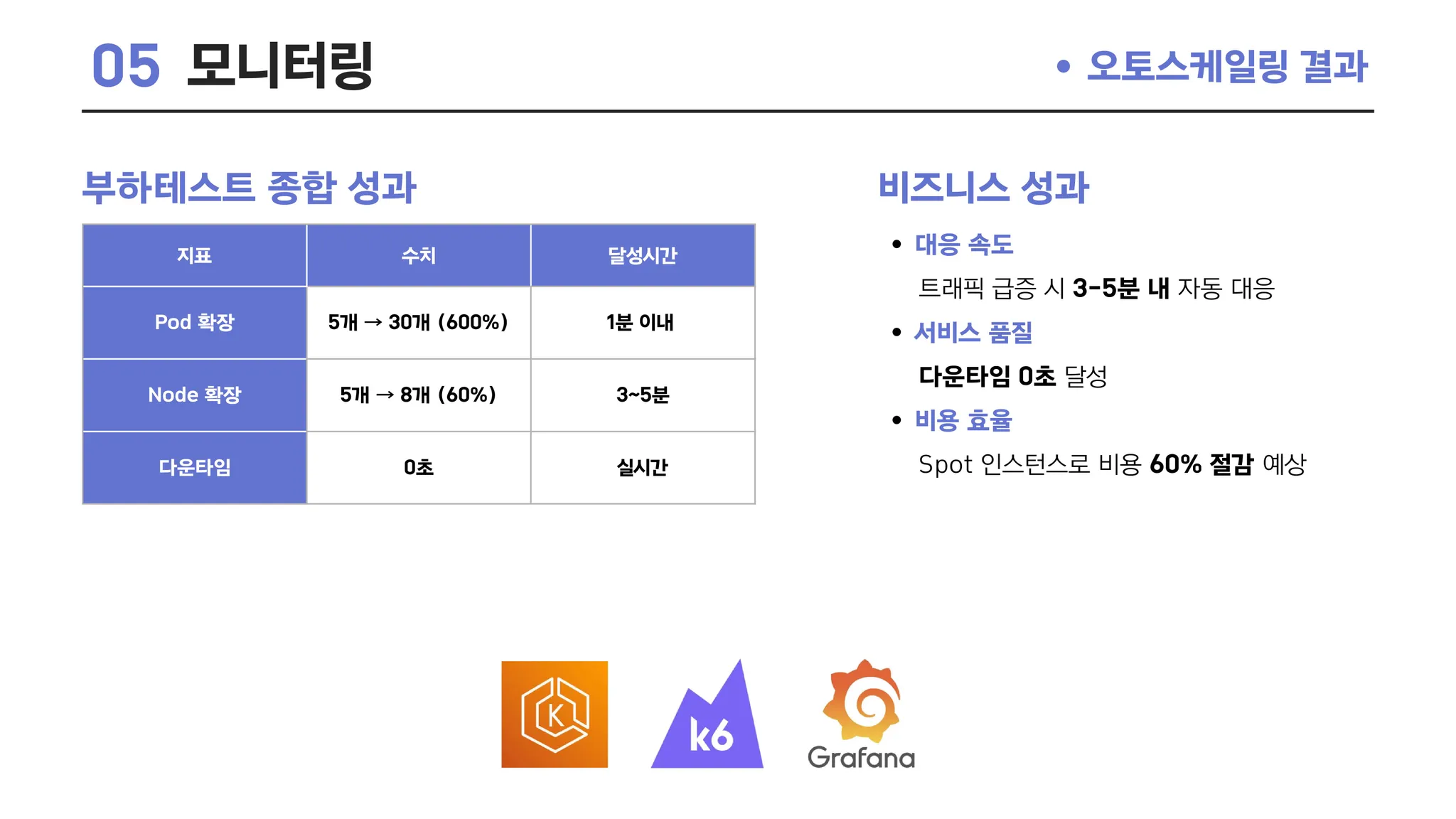 05 모니터링

• 오토스케일링 결과

부하테스트 종합 성과

| 지표 | 수치 | 달성시간 |
|---|---|---|
| Pod 확장 | 5개 → 30개 (600%) | 1분 이내 |
| Node 확장 | 5개 → 8개 (60%) | 3~5분 |
| 다운타임 | 0초 | 실시간 |

비즈니스 성과

• 대응 속도
트래픽 급증 시 3-5분 내 자동 대응

• 서비스 품질
다운타임 0초 달성

• 비용 효율
Spot 인스턴스로 비용 60% 절감 예상

K

k6

Grafana